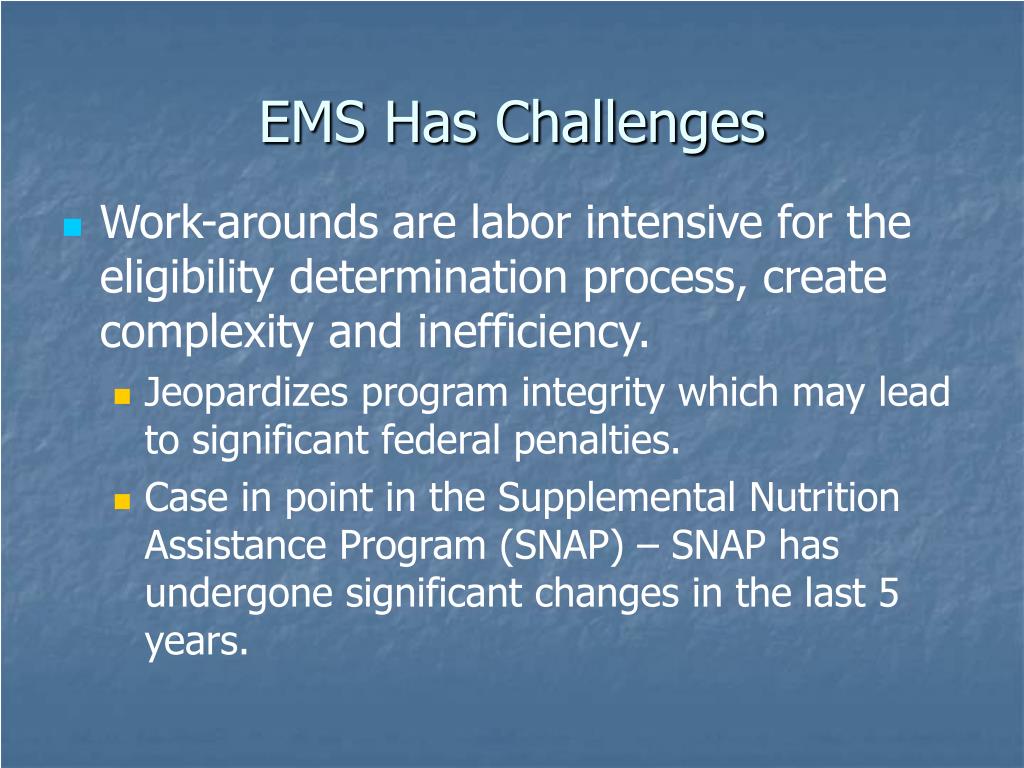 EMS Has Challenges

Work-arounds are labor intensive for the eligibility determination process, create complexity and inefficiency.

Jeopardizes program integrity which may lead to significant federal penalties.

Case in point in the Supplemental Nutrition Assistance Program (SNAP) – SNAP has undergone significant changes in the last 5 years.